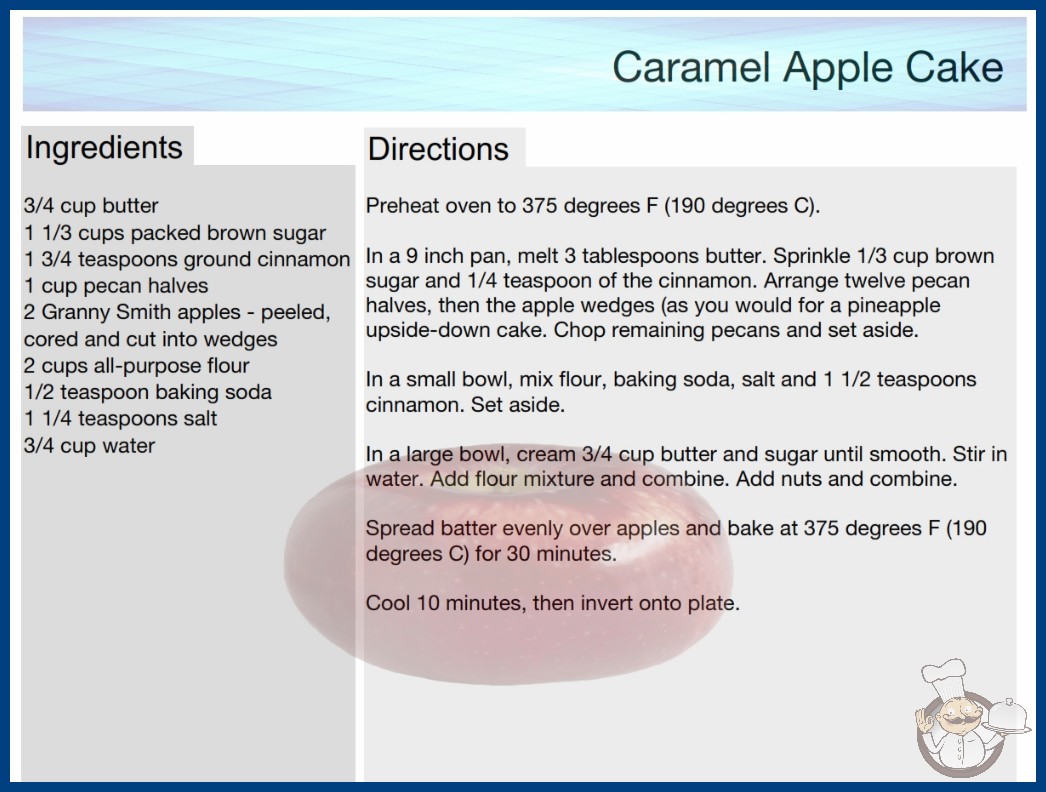 Caramel Apple Cake

Ingredients

3/4 cup butter
1 1/3 cups packed brown sugar
1 3/4 teaspoons ground cinnamon
1 cup pecan halves
2 Granny Smith apples - peeled, cored and cut into wedges
2 cups all-purpose flour
1/2 teaspoon baking soda
1 1/4 teaspoons salt
3/4 cup water

Directions

Preheat oven to 375 degrees F (190 degrees C).

In a 9 inch pan, melt 3 tablespoons butter. Sprinkle 1/3 cup brown sugar and 1/4 teaspoon of the cinnamon. Arrange twelve pecan halves, then the apple wedges (as you would for a pineapple upside-down cake. Chop remaining pecans and set aside.

In a small bowl, mix flour, baking soda, salt and 1 1/2 teaspoons cinnamon. Set aside.

In a large bowl, cream 3/4 cup butter and sugar until smooth. Stir in water. Add flour mixture and combine. Add nuts and combine.

Spread batter evenly over apples and bake at 375 degrees F (190 degrees C) for 30 minutes.

Cool 10 minutes, then invert onto plate.